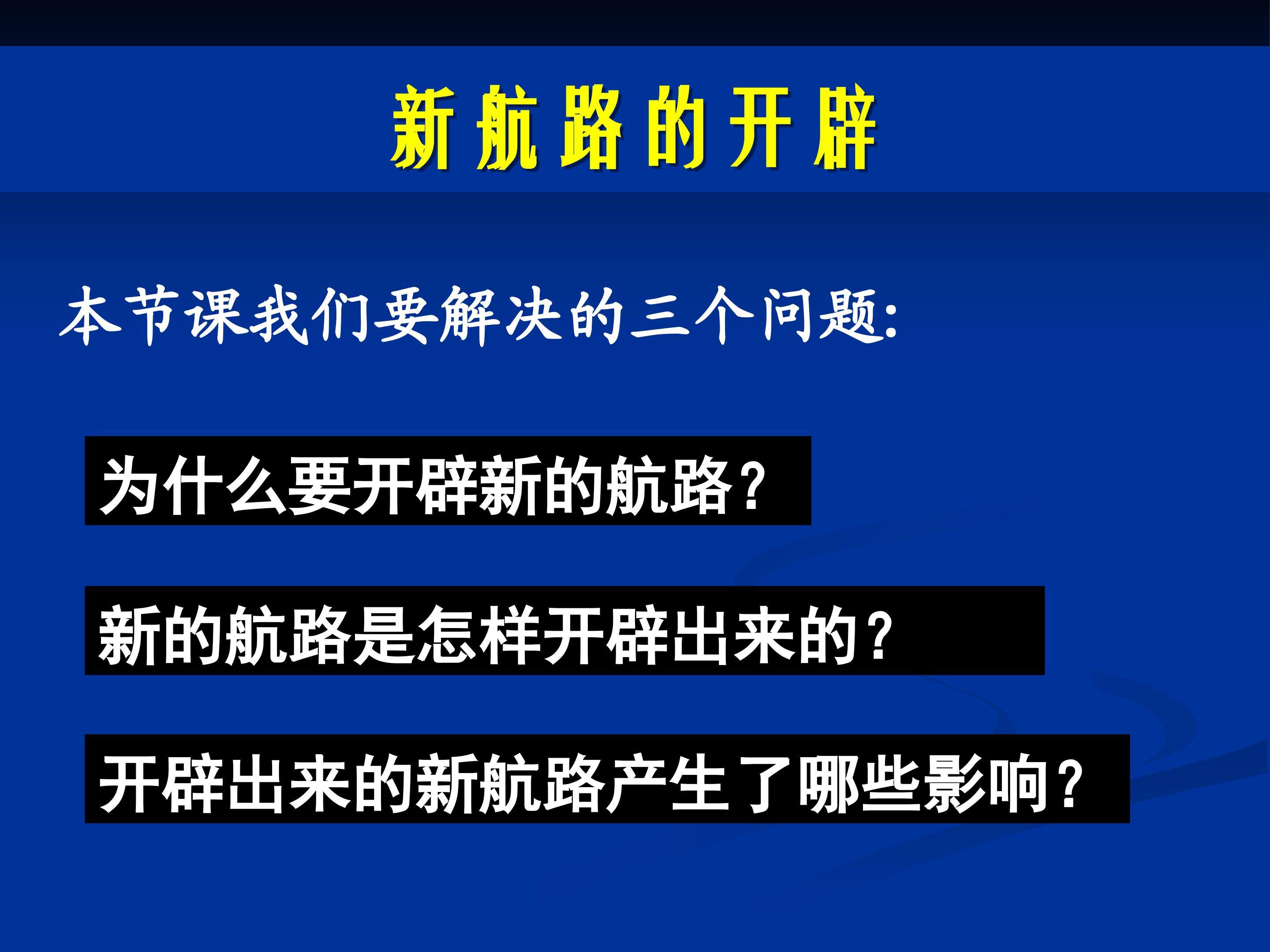 新航路的开辟

本节课我们要解决的三个问题:

为什么要开辟新的航路?

新的航路是怎样开辟出来的?

开辟出来的新航路产生了哪些影响?